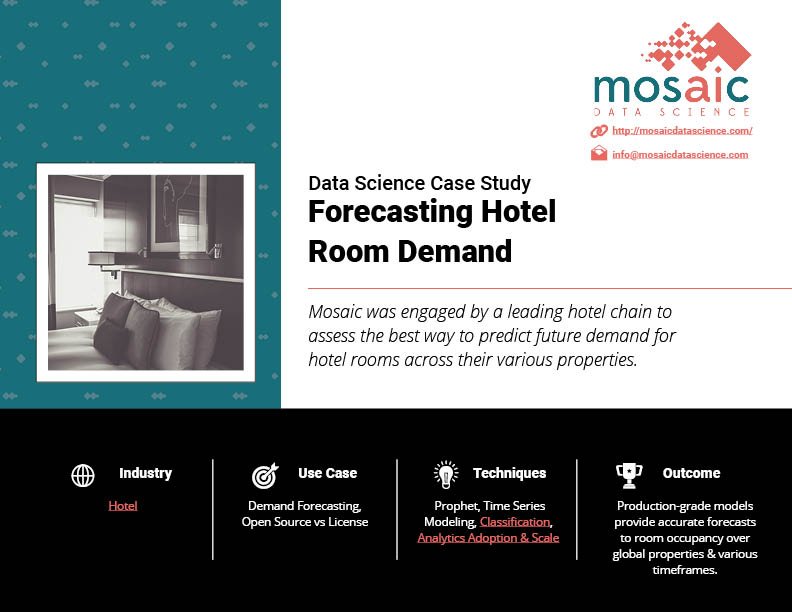 mosaic
DATA SCIENCE

http://mosaicdatascience.com/

info@mosaicdatascience.com

Data Science Case Study
Forecasting Hotel Room Demand

Mosaic was engaged by a leading hotel chain to assess the best way to predict future demand for hotel rooms across their various properties.

Industry
Hotel

Use Case
Demand Forecasting, Open Source vs License

Techniques
Prophet, Time Series Modeling, Classification, Analytics Adoption & Scale

Outcome
Production-grade models provide accurate forecasts to room occupancy over global properties & various timeframes.